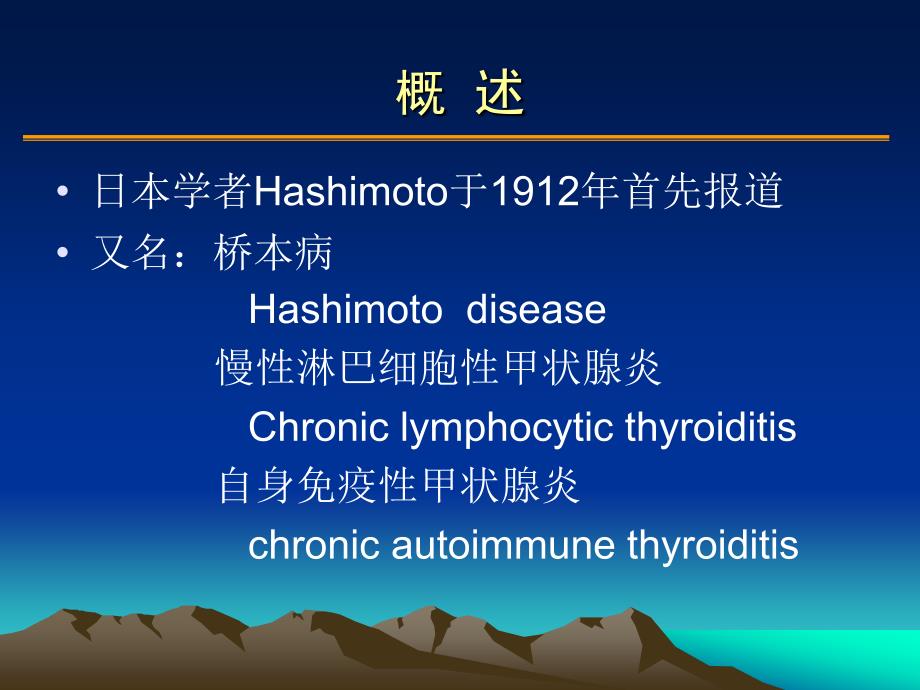 概 述

• 日本学者Hashimoto于1912年首先报道
• 又名：桥本病

Hashimoto disease

慢性淋巴细胞性甲状腺炎

Chronic lymphocytic thyroiditis

自身免疫性甲状腺炎

chronic autoimmune thyroiditis